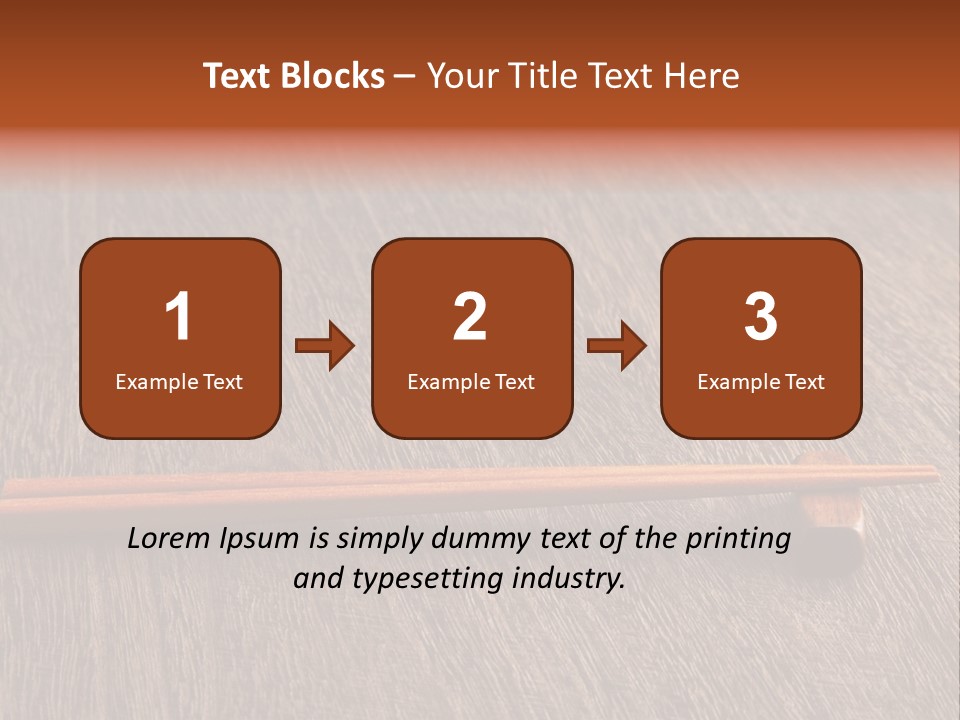 Text Blocks – Your Title Text Here

1
Example Text

2
Example Text

3
Example Text

Lorem Ipsum is simply dummy text of the printing and typesetting industry.